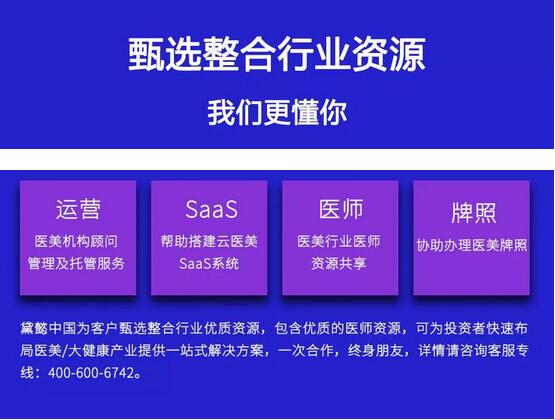 甄选整合行业资源

我们更懂你

运营
医美机构顾问管理及托管服务

SaaS
帮助搭建云医美SaaS系统

医师
医美行业医师资源共享

牌照
协助办理医美牌照

黛懿中国为客户甄选整合行业优质资源，包含优质的医师资源，可为投资者快速布局医美/大健康产业提供一站式解决方案，一次合作，终身朋友，详情请咨询客服专线：400-600-6742。